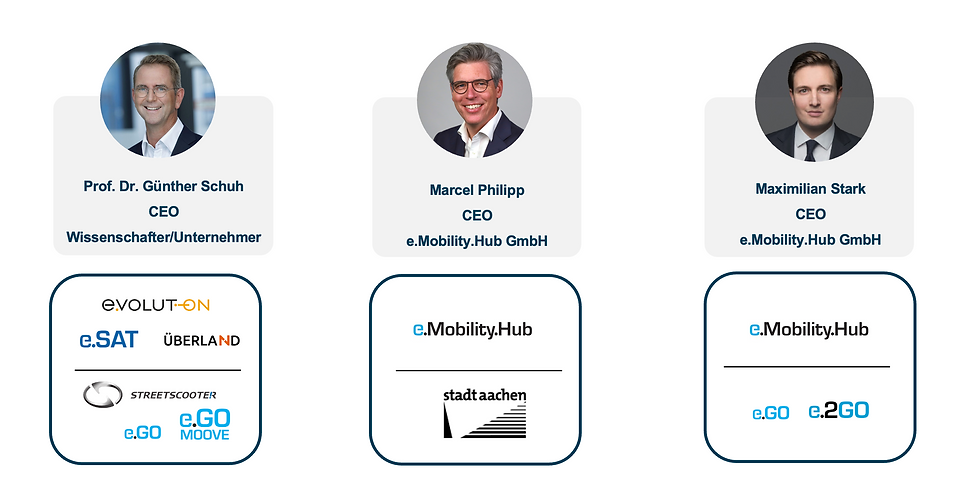 Prof. Dr. Günther Schuh
CEO
Wissenschafter/Unternehmer

e.VOLUT-ON
e.SAT
ÜBERLAND
STREETSCOOTER
e.GO
e.GO MOOVE

Marcel Philipp
CEO
e.Mobility.Hub GmbH

e.Mobility.Hub
stadt aachen

Maximilian Stark
CEO
e.Mobility.Hub GmbH

e.Mobility.Hub
e.GO
e.2GO